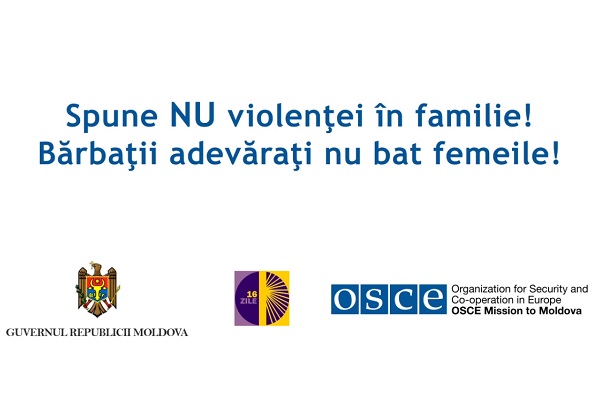 Spune NU violenţei în familie!
Bărbaţii adevăraţi nu bat femeile!

GUVERNUL REPUBLICII MOLDOVA

16 ZILE

OSCE

Organization for Security and Co-operation in Europe
OSCE Mission to Moldova